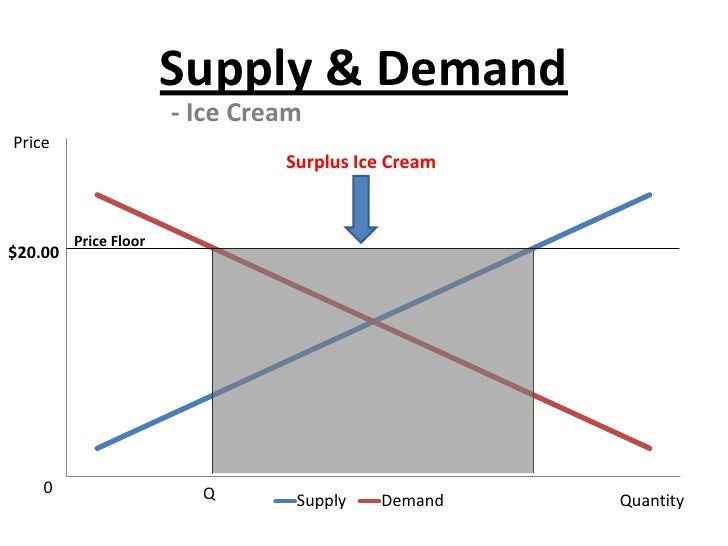 Supply & Demand
- Ice Cream

Price

Surplus Ice Cream

Price Floor
$20.00

0
Q
Supply
Demand
Quantity